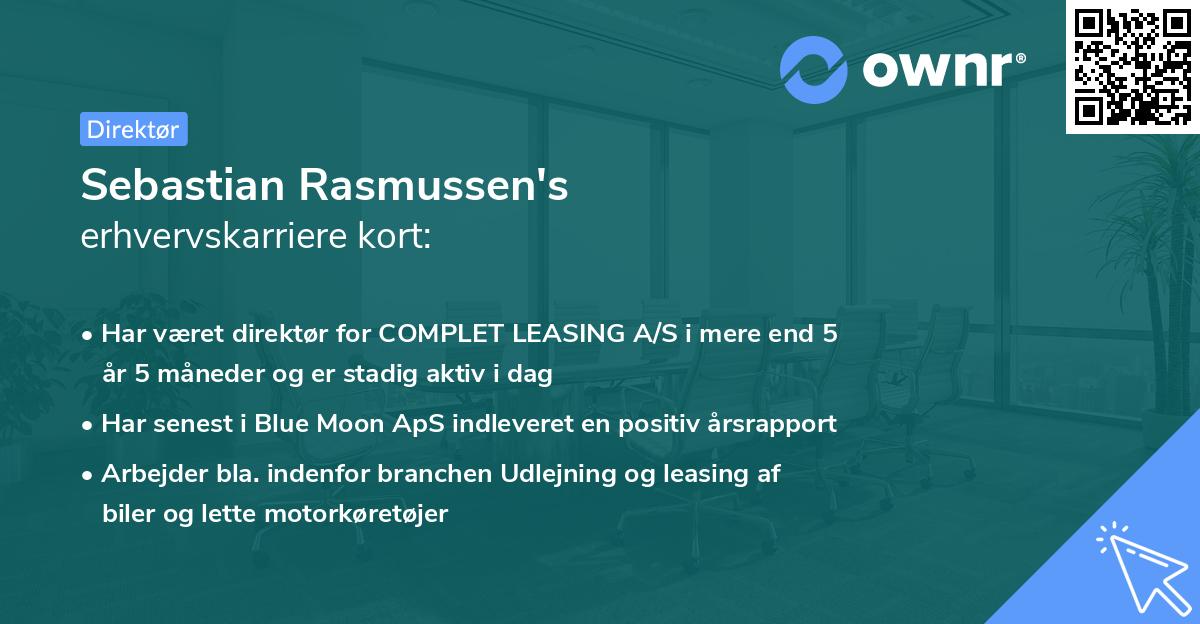 ownr®

Direktør

Sebastian Rasmussen's
erhvervskarriere kort:

• Har været direktør for COMPLET LEASING A/S i mere end 5 år 5 måneder og er stadig aktiv i dag
• Har senest i Blue Moon ApS indleveret en positiv årsrapport
• Arbejder bla. indenfor branchen Udlejning og leasing af biler og lette motorkøretøjer